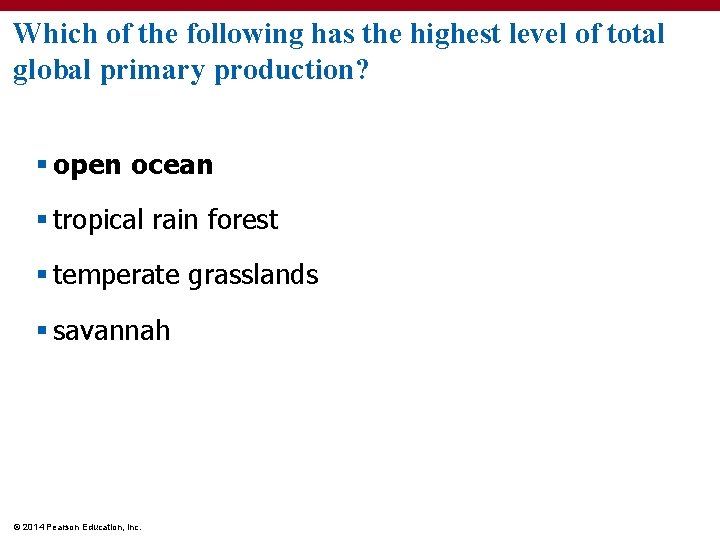 Which of the following has the highest level of total global primary production?

• open ocean
• tropical rain forest
• temperate grasslands
• savannah

© 2014 Pearson Education, Inc.